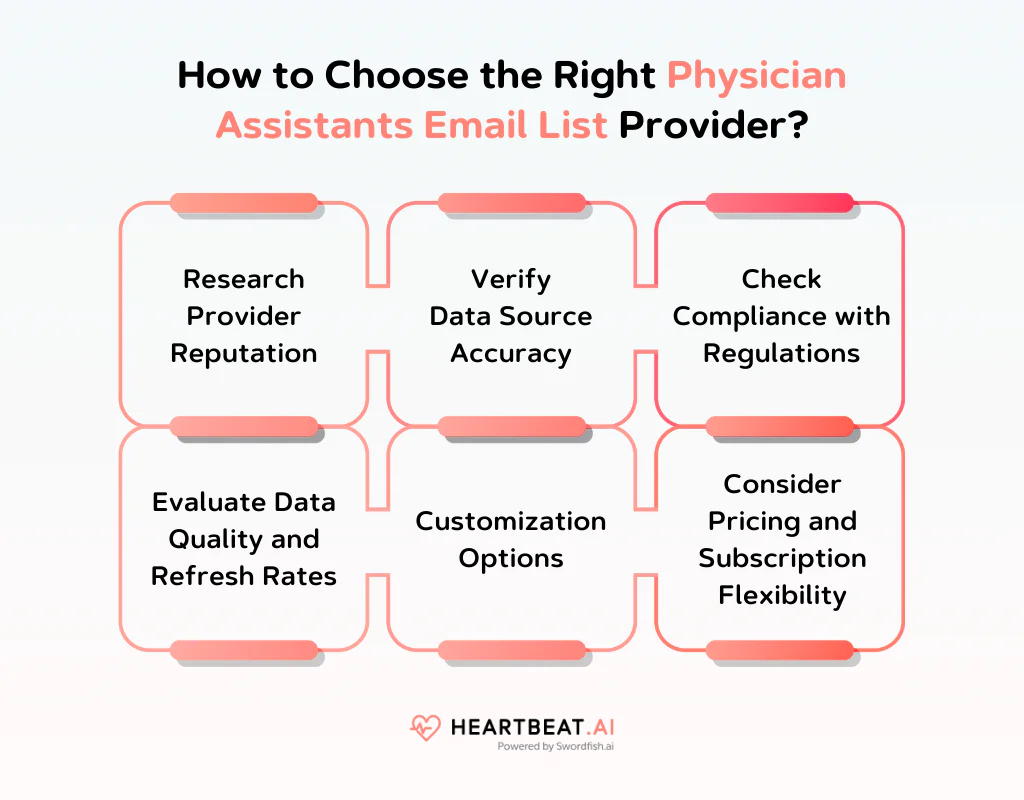 How to Choose the Right Physician Assistants Email List Provider?

Research Provider Reputation

Verify Data Source Accuracy

Check Compliance with Regulations

Evaluate Data Quality and Refresh Rates

Customization Options

Consider Pricing and Subscription Flexibility

HEARTBEAT.AI
Powered by Swordfish.ai